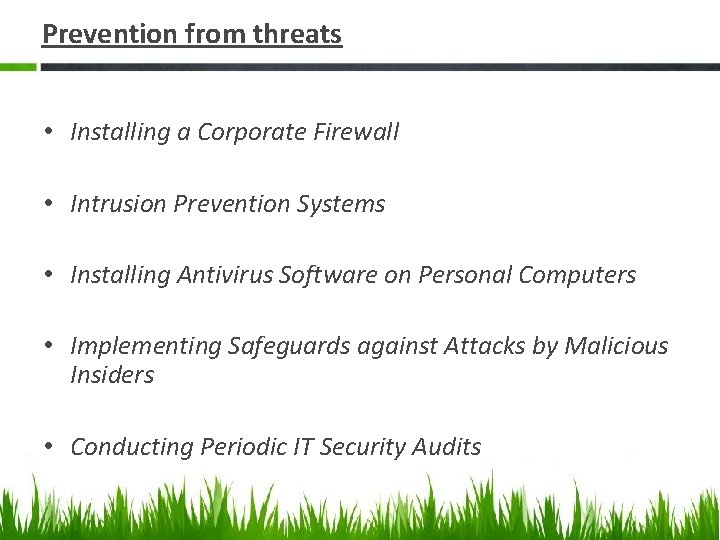 Prevention from threats

• Installing a Corporate Firewall

• Intrusion Prevention Systems

• Installing Antivirus Software on Personal Computers

• Implementing Safeguards against Attacks by Malicious Insiders

• Conducting Periodic IT Security Audits